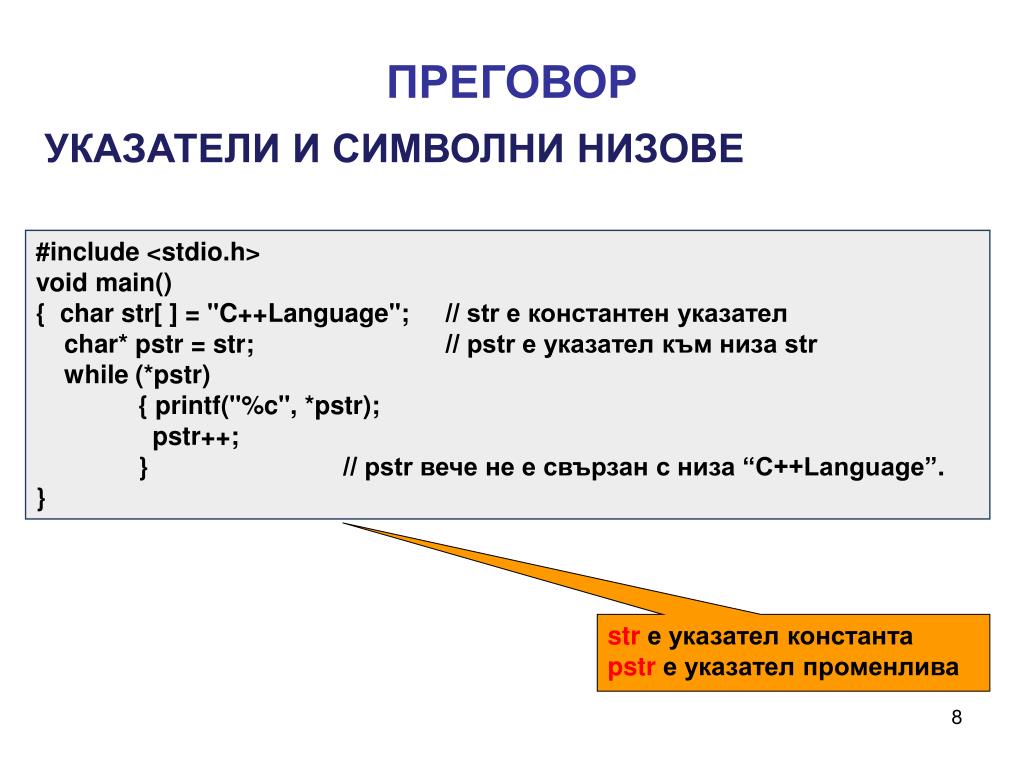 ПРЕГОВОР

УКАЗАТЕЛИ И СИМВОЛНИ НИЗОВЕ

#include <stdio.h>
void main()
{ char str[ ] = "C++Language"; // str е константен указател
char* pstr = str; // pstr е указател към низа str
while (*pstr)
{ printf("%c", *pstr);
pstr++;
} // pstr вече не е свързан с низа “C++Language”.
}

str е указател константа
pstr е указател променлива

8